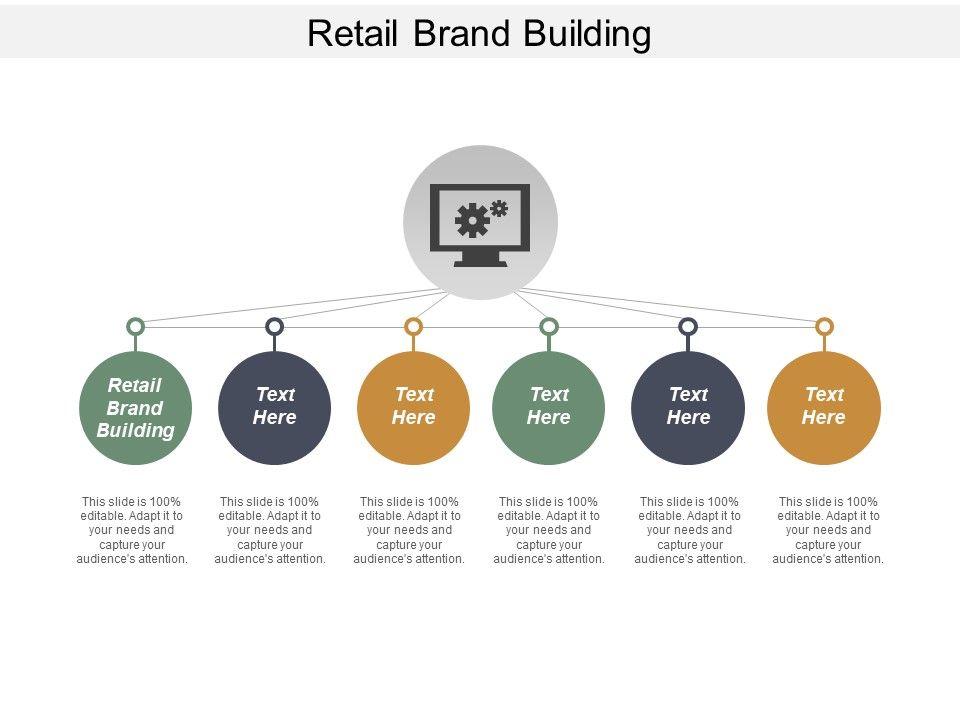 Retail Brand Building

Retail Brand Building

This slide is 100% editable. Adapt it to your needs and capture your audience's attention.

Text Here

This slide is 100% editable. Adapt it to your needs and capture your audience's attention.

Text Here

This slide is 100% editable. Adapt it to your needs and capture your audience's attention.

Text Here

This slide is 100% editable. Adapt it to your needs and capture your audience's attention.

Text Here

This slide is 100% editable. Adapt it to your needs and capture your audience's attention.

Text Here

This slide is 100% editable. Adapt it to your needs and capture your audience's attention.